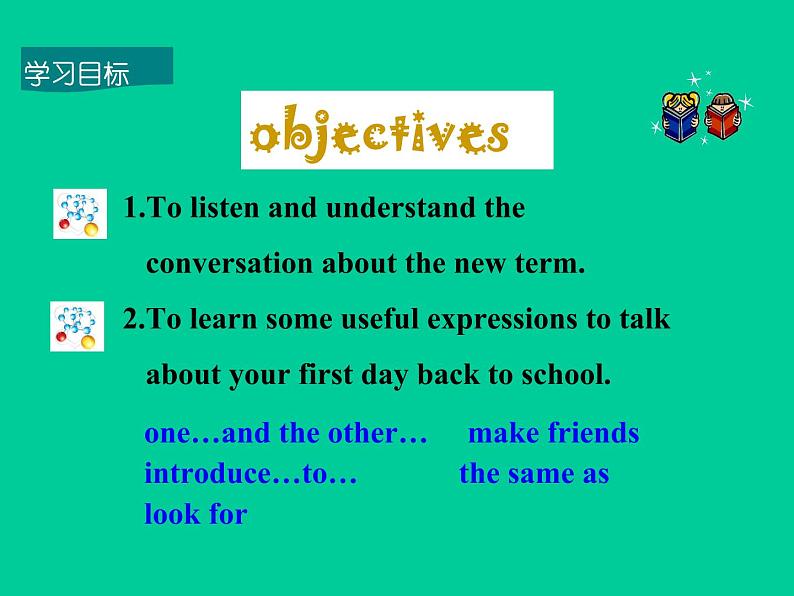 学习目标

objectives

1.To listen and understand the conversation about the new term.

2.To learn some useful expressions to talk about your first day back to school.

one…and the other…
make friends
introduce…to…
the same as
look for